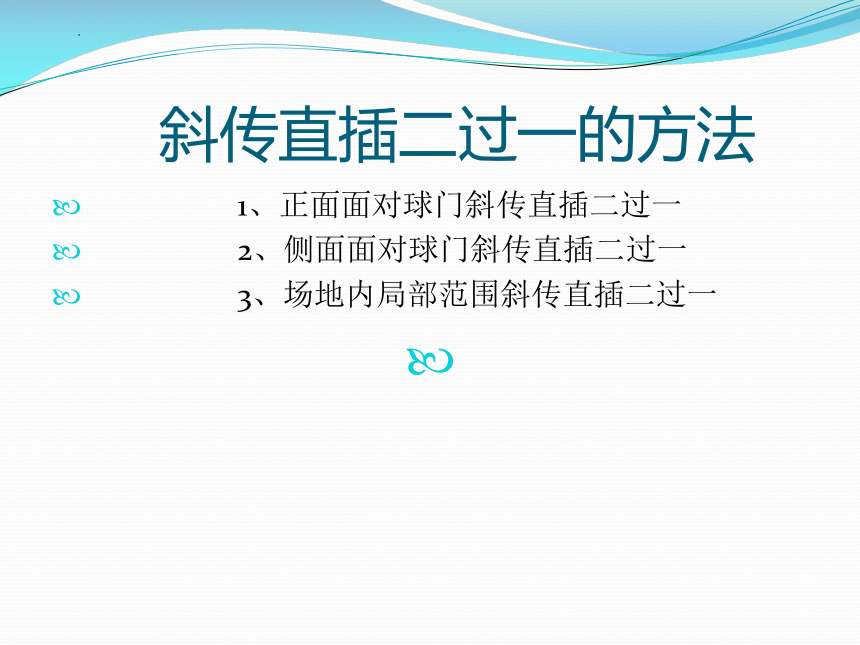 斜传直插二过一的方法

1、正面面对球门斜传直插二过一
2、侧面面对球门斜传直插二过一
3、场地内局部范围斜传直插二过一